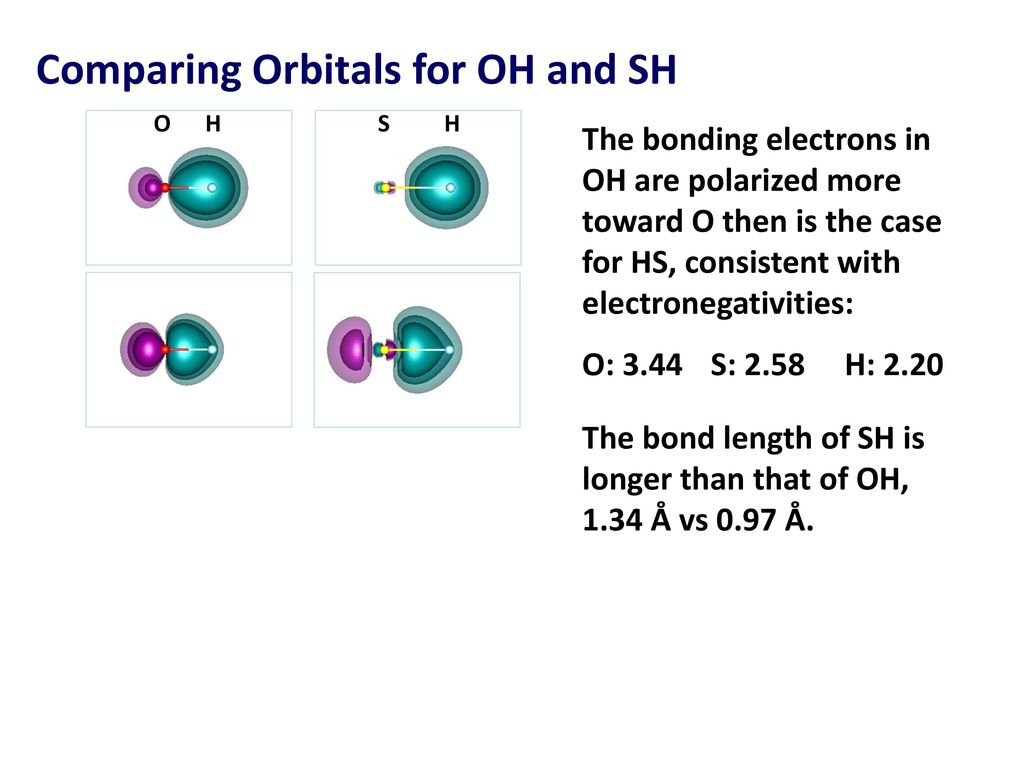 Comparing Orbitals for OH and SH

O H

S H

The bonding electrons in OH are polarized more toward O then is the case for HS, consistent with electronegativities:

O: 3.44 S: 2.58 H: 2.20

The bond length of SH is longer than that of OH, 1.34 Å vs 0.97 Å.